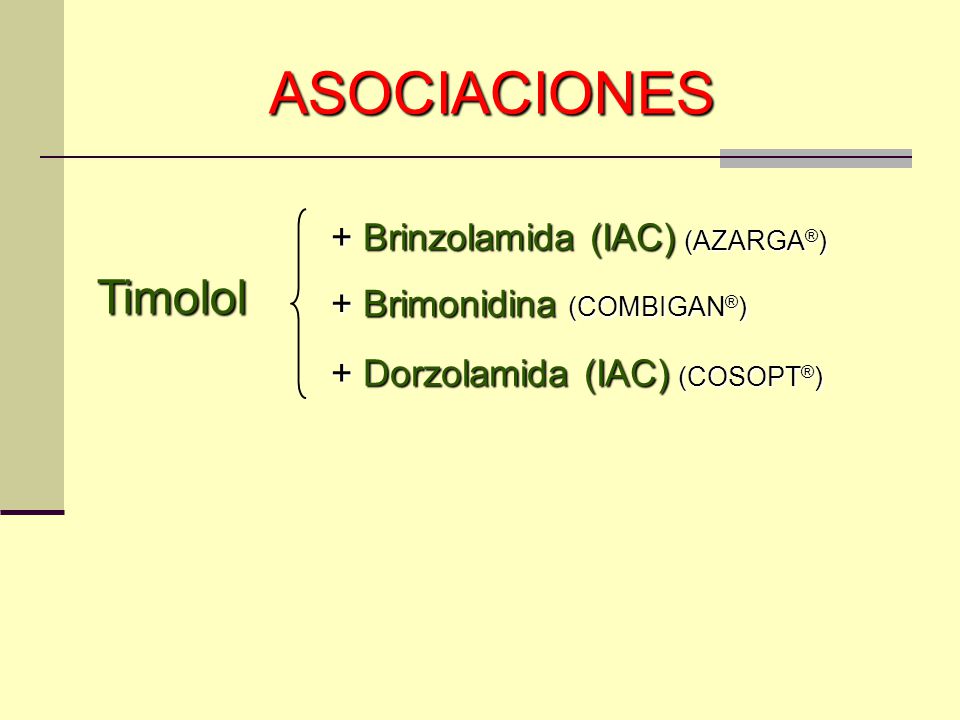 ASOCIACIONES

Timolol

+ Brinzolamida (IAC) (AZARGA®)

+ Brimonidina (COMBIGAN®)

+ Dorzolamida (IAC) (COSOPT®)